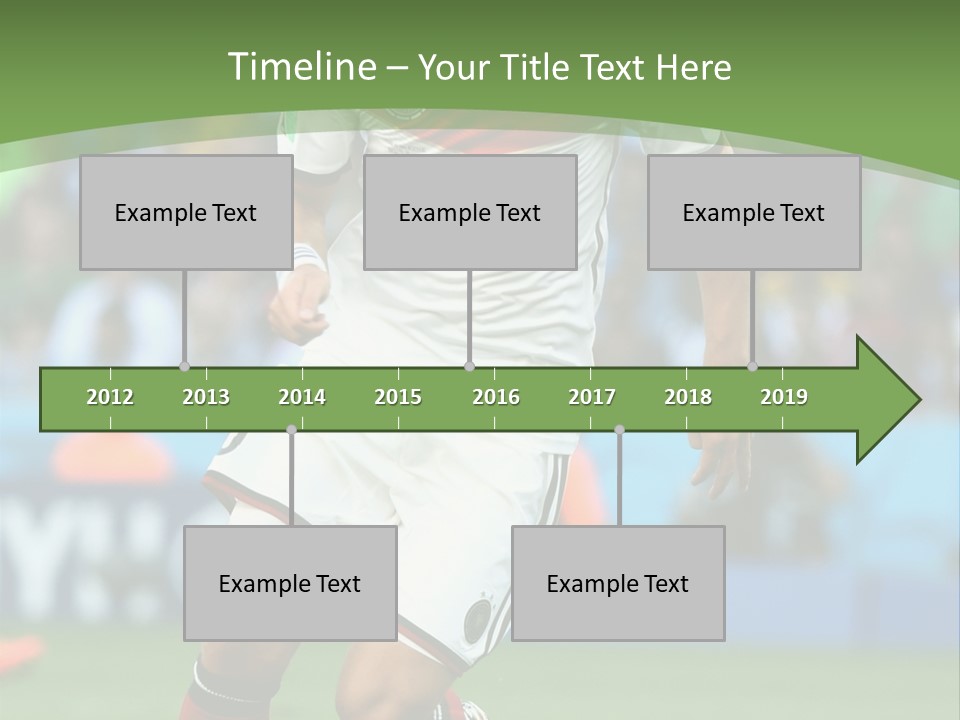 Timeline – Your Title Text Here

Example Text

Example Text

Example Text

2012 2013 2014 2015 2016 2017 2018 2019

Example Text

Example Text